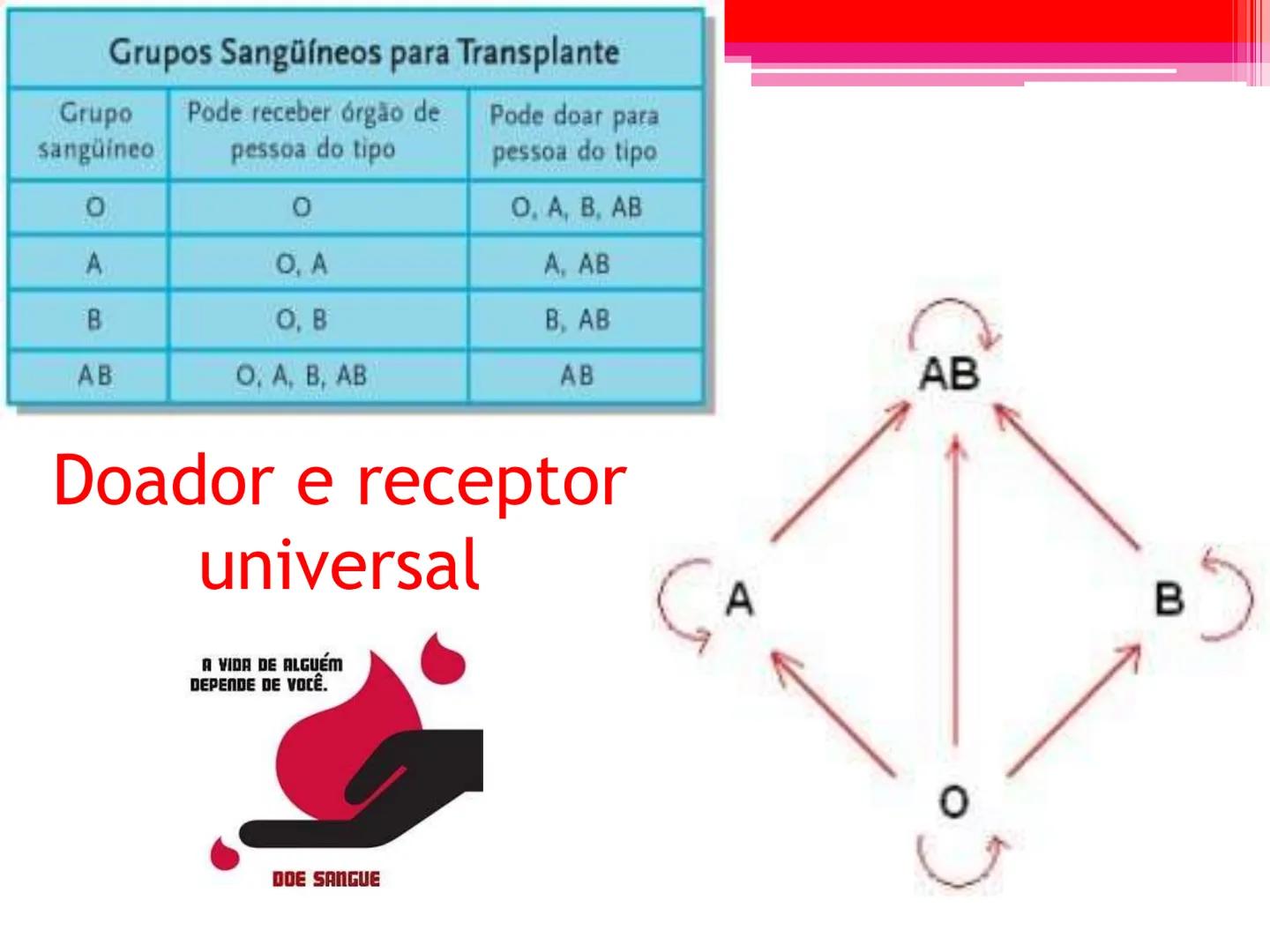 Grupos Sangüíneos para Transplante

| Grupo sangüíneo | Pode receber órgão de pessoa do tipo | Pode doar para pessoa do tipo |
|---|---|---|
| O | O | O, A, B, AB |
| A | O, A | A, AB |
| B | O, B | B, AB |
| AB | O, A, B, AB | AB |

Doador e receptor universal

A VIDA DE ALGUÉM DEPENDE DE VOCÊ.

DOE SANGUE

AB

A

B

O